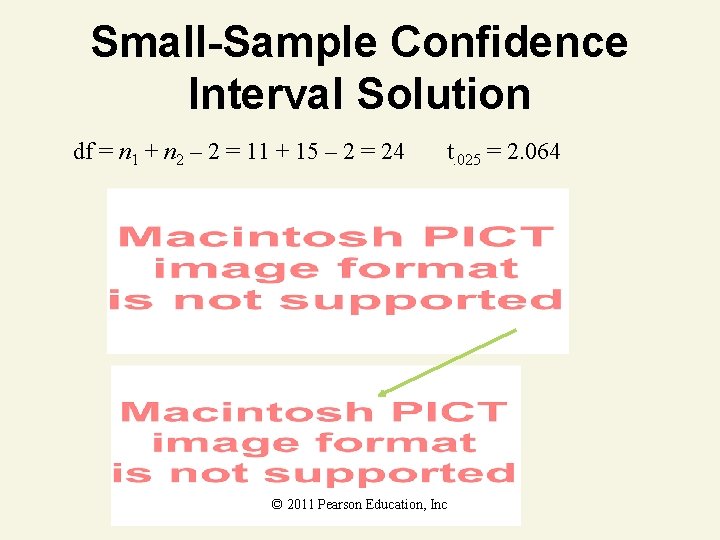 Small-Sample Confidence Interval Solution

df = $n_1 + n_2 - 2 = 11 + 15 - 2 = 24$ $t_{.025} = 2.064$

Macintosh PICT image format is not supported

Macintosh PICT image format is not supported

© 2011 Pearson Education, Inc